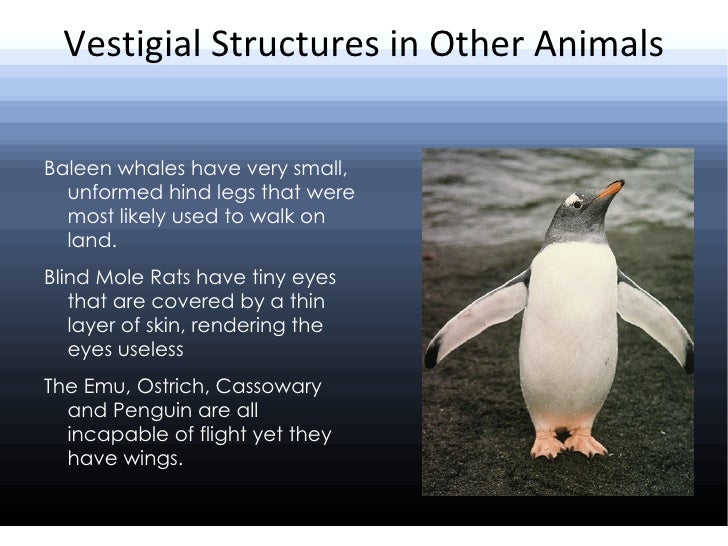 Vestigial Structures in Other Animals

Baleen whales have very small, unformed hind legs that were most likely used to walk on land.

Blind Mole Rats have tiny eyes that are covered by a thin layer of skin, rendering the eyes useless

The Emu, Ostrich, Cassowary and Penguin are all incapable of flight yet they have wings.